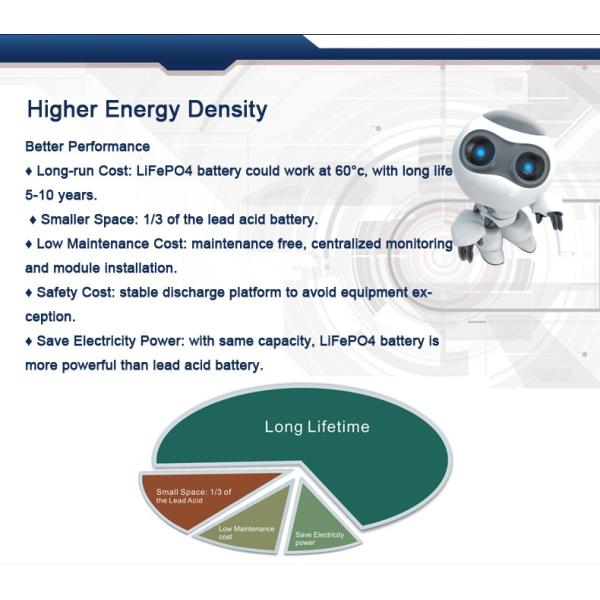 Higher Energy Density

Better Performance

♦ Long-run Cost: LiFePO4 battery could work at 60°c, with long life 5-10 years.

♦ Smaller Space: 1/3 of the lead acid battery.

♦ Low Maintenance Cost: maintenance free, centralized monitoring and module installation.

♦ Safety Cost: stable discharge platform to avoid equipment exception.

♦ Save Electricity Power: with same capacity, LiFePO4 battery is more powerful than lead acid battery.

Long Lifetime

Small Space: 1/3 of the Lead Acid

Low Maintenance cost

Save Electricity power